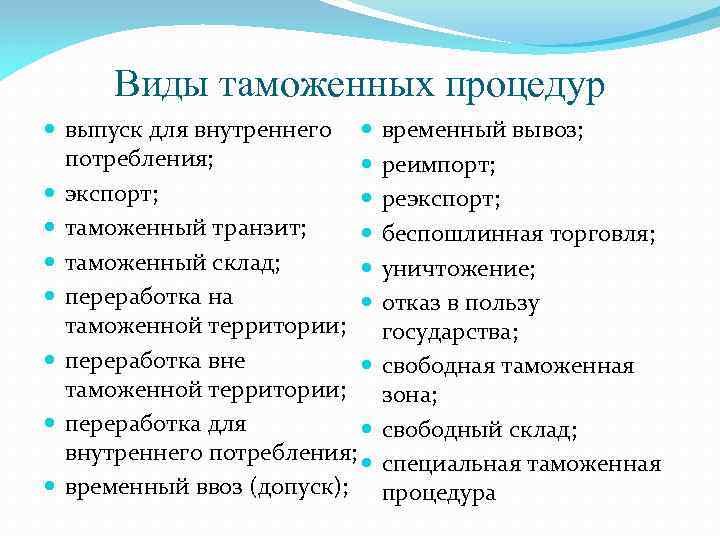 Виды таможенных процедур

- выпуск для внутреннего потребления;
- экспорт;
- таможенный транзит;
- таможенный склад;
- переработка на таможенной территории;
- переработка вне таможенной территории;
- переработка для внутреннего потребления;
- временный ввоз (допуск);

- временный вывоз;
- реимпорт;
- реэкспорт;
- беспошлинная торговля;
- уничтожение;
- отказ в пользу государства;
- свободная таможенная зона;
- свободный склад;
- специальная таможенная процедура